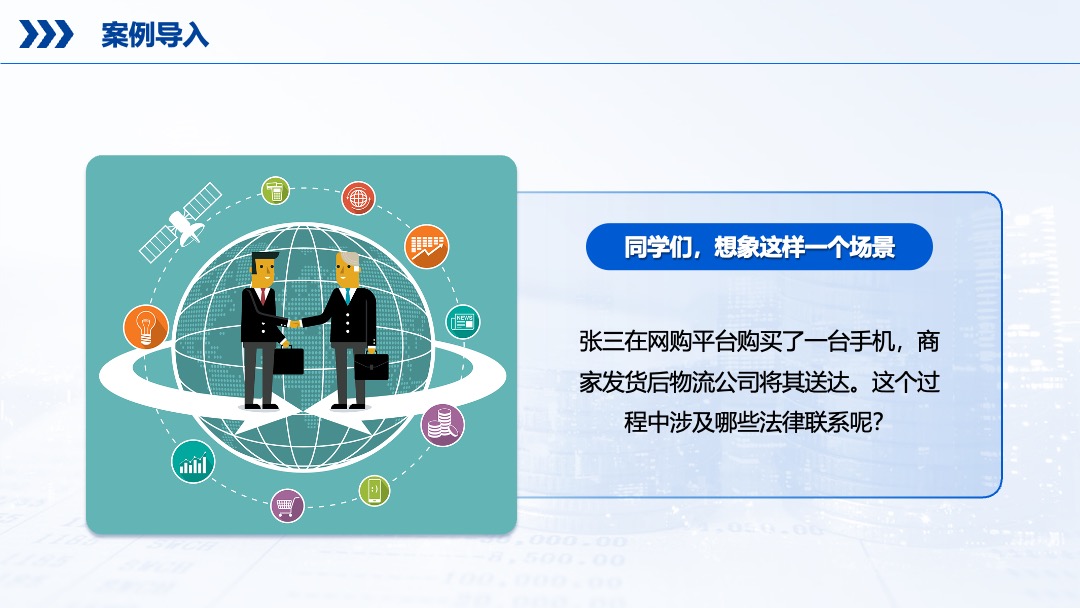 案例导入

同学们，想象这样一个场景

张三在网购平台购买了一台手机，商家发货后物流公司将其送达。这个过程中涉及哪些法律联系呢？